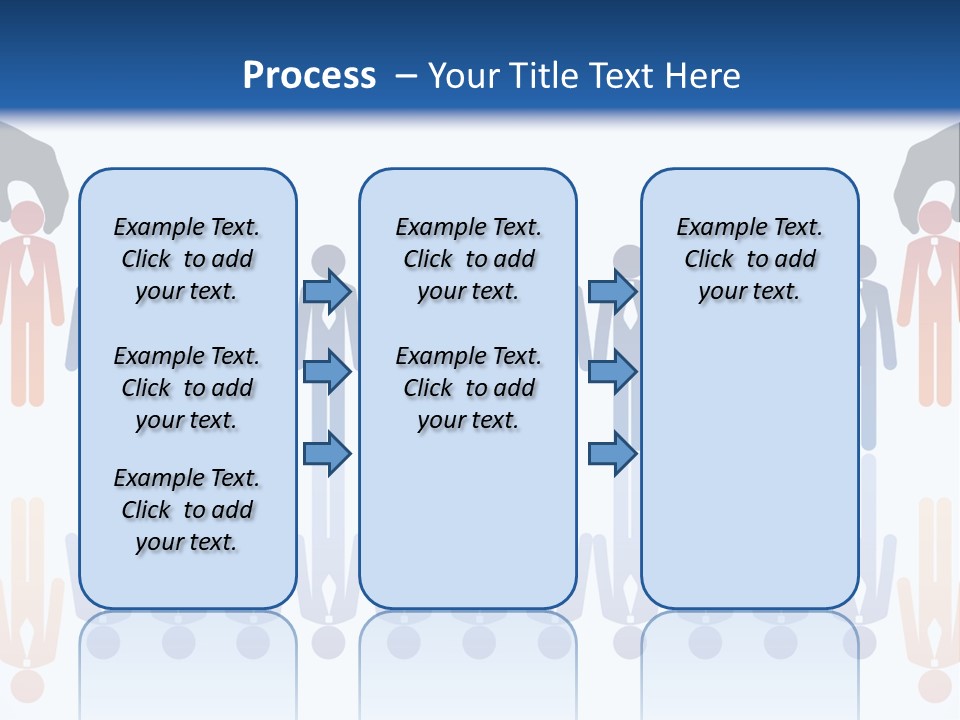 Process – Your Title Text Here

Example Text. Click to add your text.

Example Text. Click to add your text.

Example Text. Click to add your text.

Example Text. Click to add your text.

Example Text. Click to add your text.

Example Text. Click to add your text.